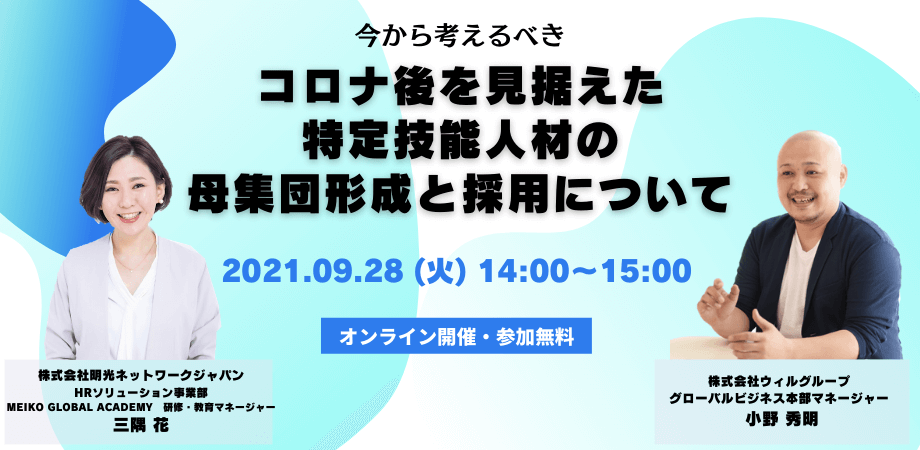 今から考えるべき

コロナ後を見据えた
特定技能人材の
母集団形成と採用について

2021.09.28 (火) 14:00〜15:00

オンライン開催・参加無料

株式会社明光ネットワークジャパン
HRソリューション事業部
MEIKO GLOBAL ACADEMY　研修・教育マネージャー
三隅 花

株式会社ウィルグループ
グローバルビジネス本部マネージャー
小野 秀明